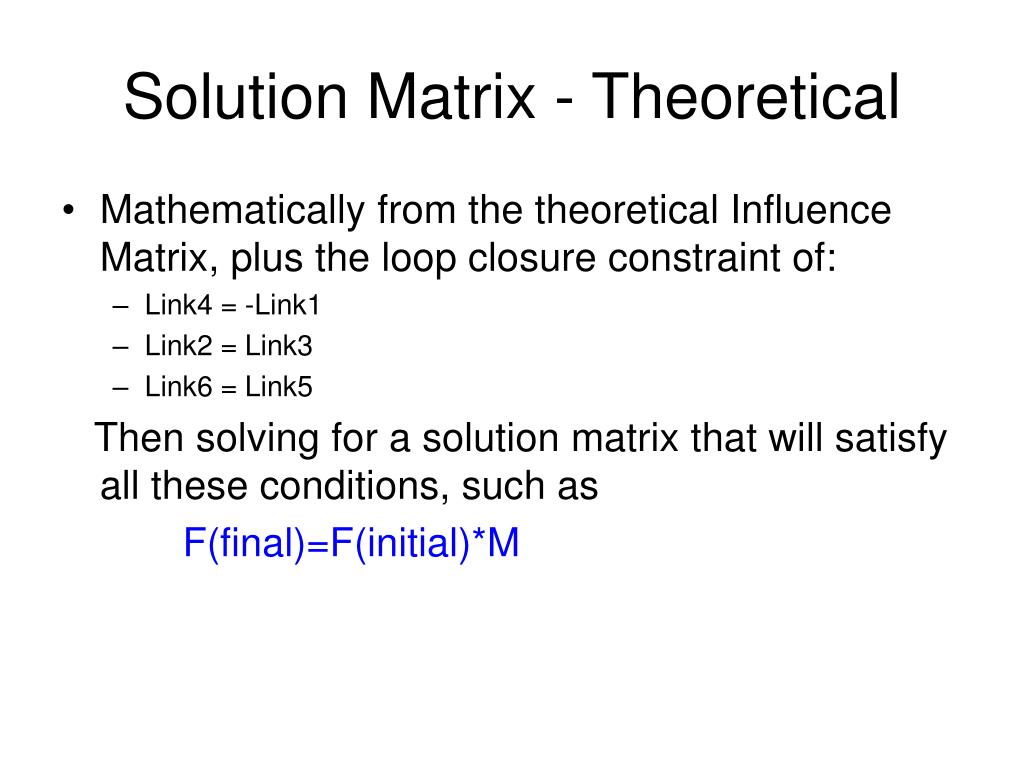 Solution Matrix - Theoretical

• Mathematically from the theoretical Influence Matrix, plus the loop closure constraint of:
– Link4 = -Link1
– Link2 = Link3
– Link6 = Link5

Then solving for a solution matrix that will satisfy all these conditions, such as

F(final)=F(initial)*M